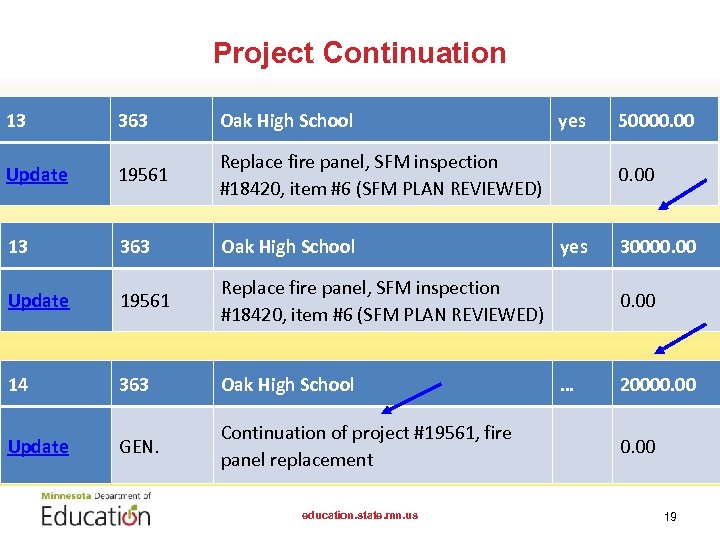 Project Continuation

| 13 | 363 | Oak High School | yes | 50000.00 |
|---|---|---|---|---|
| Update | 19561 | Replace fire panel, SFM inspection #18420, item #6 (SFM PLAN REVIEWED) | | 0.00 |

| 13 | 363 | Oak High School | yes | 30000.00 |
|---|---|---|---|---|
| Update | 19561 | Replace fire panel, SFM inspection #18420, item #6 (SFM PLAN REVIEWED) | | 0.00 |

| 14 | 363 | Oak High School | ... | 20000.00 |
|---|---|---|---|---|
| Update | GEN. | Continuation of project #19561, fire panel replacement | | 0.00 |

Minnesota Department of Education

education.state.mn.us

19